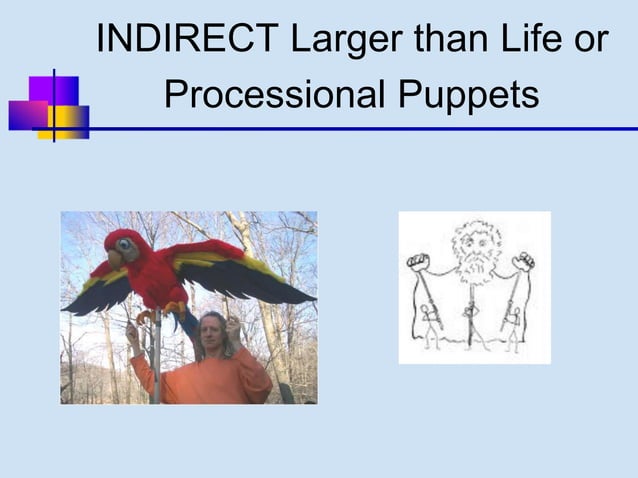 INDIRECT Larger than Life or Processional Puppets